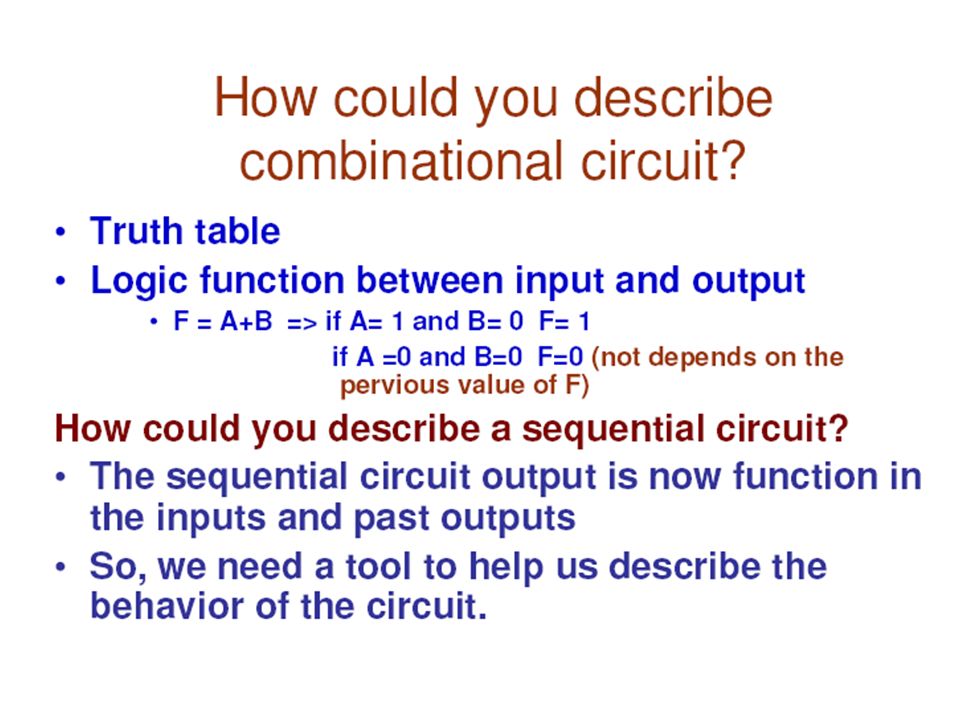 How could you describe combinational circuit?

• Truth table
• Logic function between input and output
  • F = A+B => if A= 1 and B= 0 F= 1
    if A =0 and B=0 F=0 (not depends on the pervious value of F)

How could you describe a sequential circuit?

• The sequential circuit output is now function in the inputs and past outputs
• So, we need a tool to help us describe the behavior of the circuit.